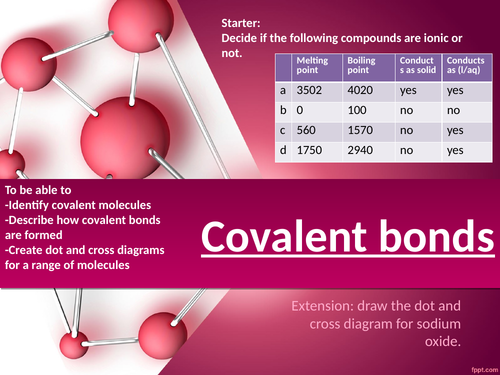 Starter:
Decide if the following compounds are ionic or not.

| | Melting point | Boiling point | Conducts as solid | Conducts as (l/aq) |
|---|---|---|---|---|
| a | 3502 | 4020 | yes | yes |
| b | 0 | 100 | no | no |
| c | 560 | 1570 | no | yes |
| d | 1750 | 2940 | no | yes |

To be able to
-Identify covalent molecules
-Describe how covalent bonds are formed
-Create dot and cross diagrams for a range of molecules

Covalent bonds

Extension: draw the dot and cross diagram for sodium oxide.

fppt.com